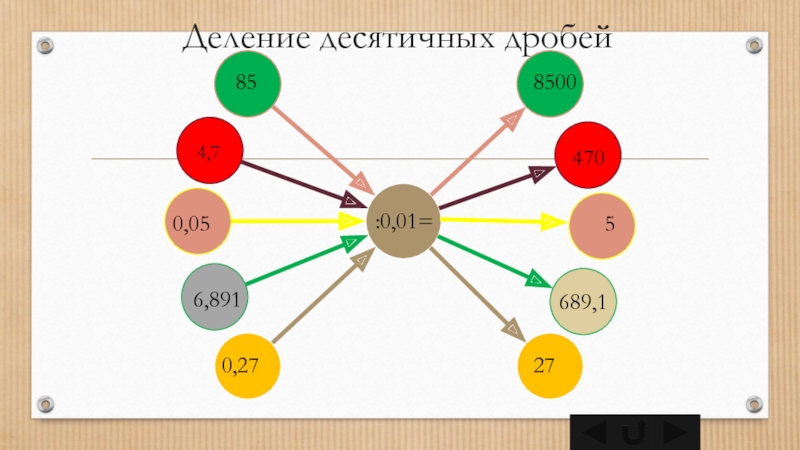 Деление десятичных дробей

85

4,7

0,05

6,891

0,27

:0,01=

8500

470

5

689,1

27